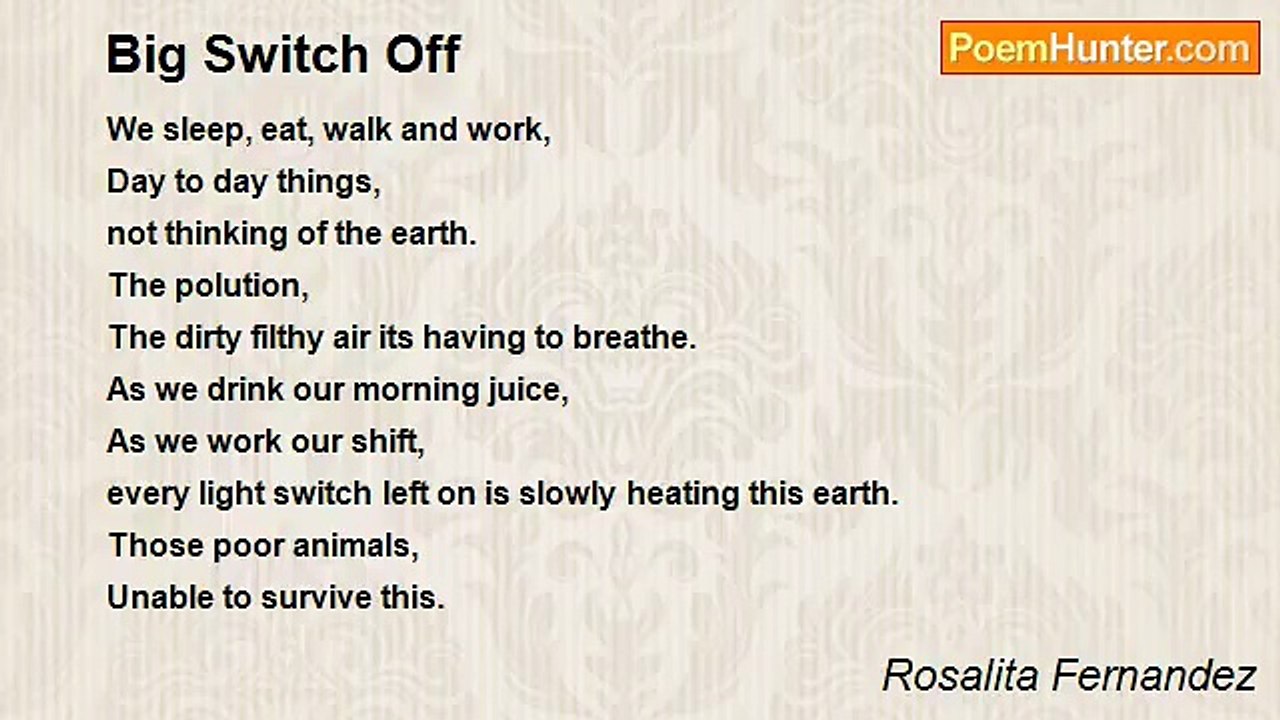 Big Switch Off

PoemHunter.com

We sleep, eat, walk and work,
Day to day things,
not thinking of the earth.
The polution,
The dirty filthy air its having to breathe.
As we drink our morning juice,
As we work our shift,
every light switch left on is slowly heating this earth.
Those poor animals,
Unable to survive this.

Rosalita Fernandez